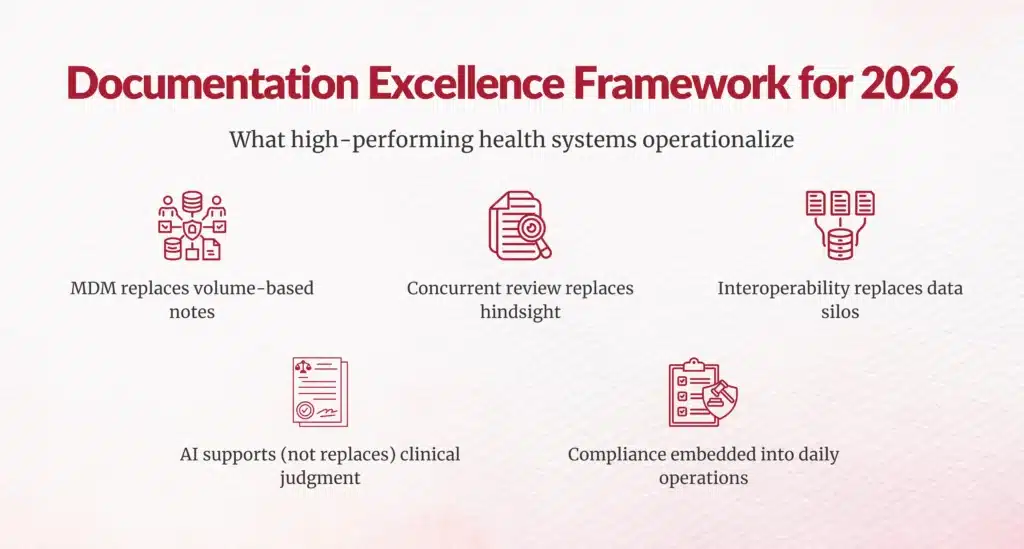 Documentation Excellence Framework for 2026

What high-performing health systems operationalize

MDM replaces volume-based notes

Concurrent review replaces hindsight

Interoperability replaces data silos

AI supports (not replaces) clinical judgment

Compliance embedded into daily operations